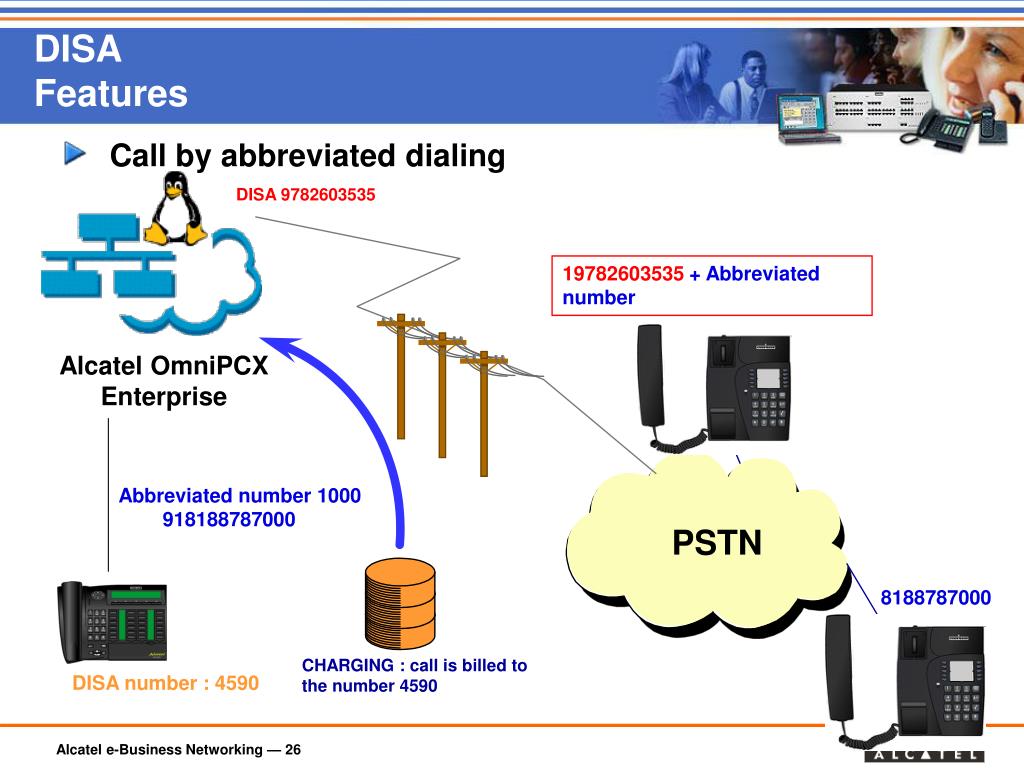 DISA
Features

Call by abbreviated dialing

DISA 9782603535

19782603535 + Abbreviated number

Alcatel OmniPCX Enterprise

Abbreviated number 1000
918188787000

PSTN

8188787000

DISA number : 4590

CHARGING : call is billed to the number 4590

Alcatel e-Business Networking — 26

ALCATEL